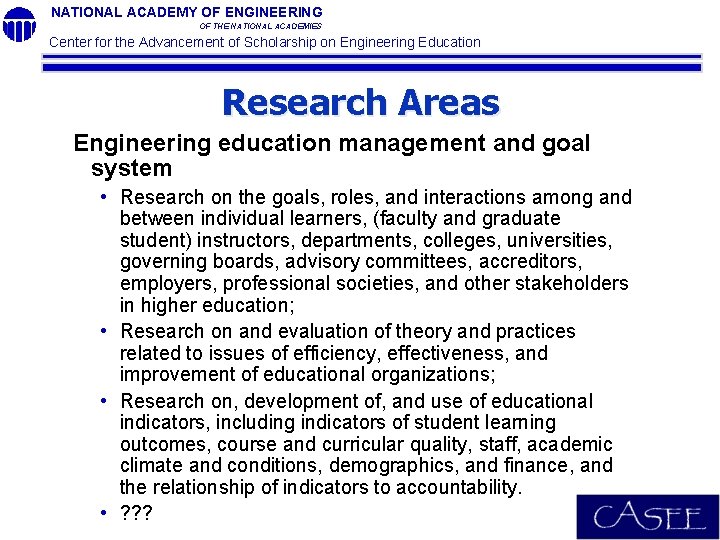 NATIONAL ACADEMY OF ENGINEERING
OF THE NATIONAL ACADEMIES
Center for the Advancement of Scholarship on Engineering Education

Research Areas

Engineering education management and goal system

• Research on the goals, roles, and interactions among and between individual learners, (faculty and graduate student) instructors, departments, colleges, universities, governing boards, advisory committees, accreditors, employers, professional societies, and other stakeholders in higher education;
• Research on and evaluation of theory and practices related to issues of efficiency, effectiveness, and improvement of educational organizations;
• Research on, development of, and use of educational indicators, including indicators of student learning outcomes, course and curricular quality, staff, academic climate and conditions, demographics, and finance, and the relationship of indicators to accountability.
• ???

CASEE